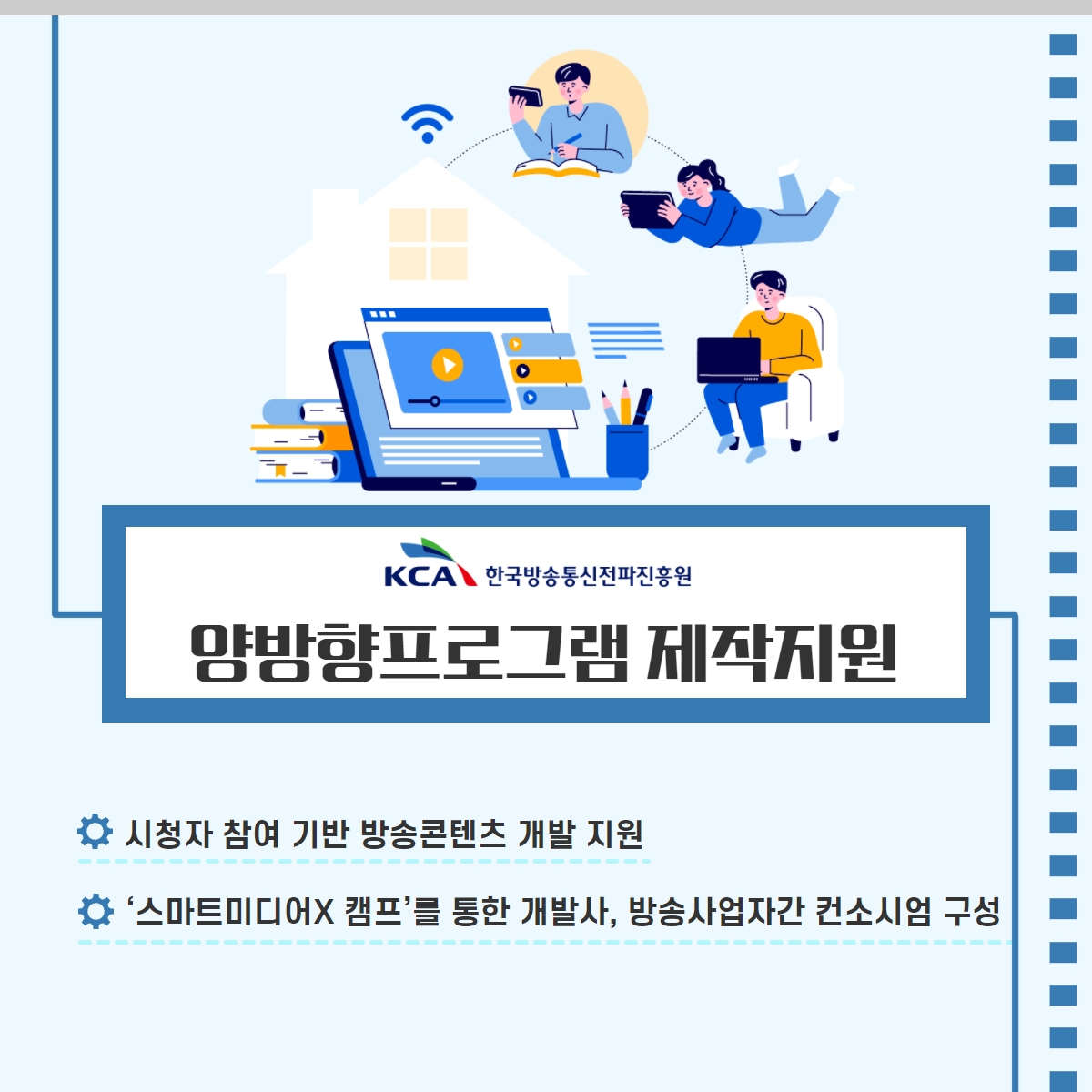 KCA 한국방송통신전파진흥원

양방향프로그램 제작지원

시청자 참여 기반 방송콘텐츠 개발 지원

‘스마트미디어X 캠프’를 통한 개발사, 방송사업자간 컨소시엄 구성